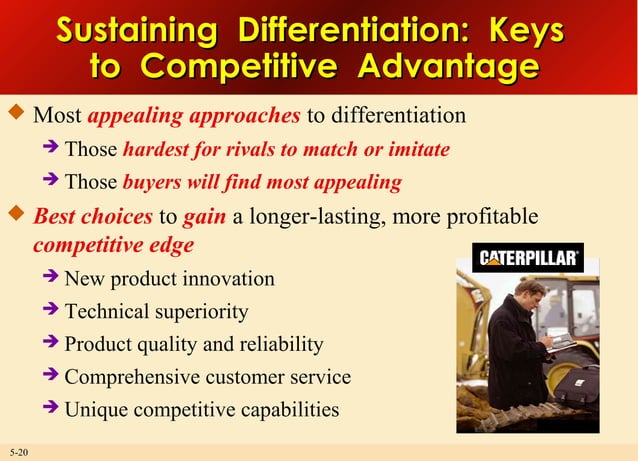 Sustaining Differentiation: Keys to Competitive Advantage

Most appealing approaches to differentiation

Those hardest for rivals to match or imitate

Those buyers will find most appealing

Best choices to gain a longer-lasting, more profitable competitive edge

New product innovation

Technical superiority

Product quality and reliability

Comprehensive customer service

Unique competitive capabilities

CATERPILLAR

5-20